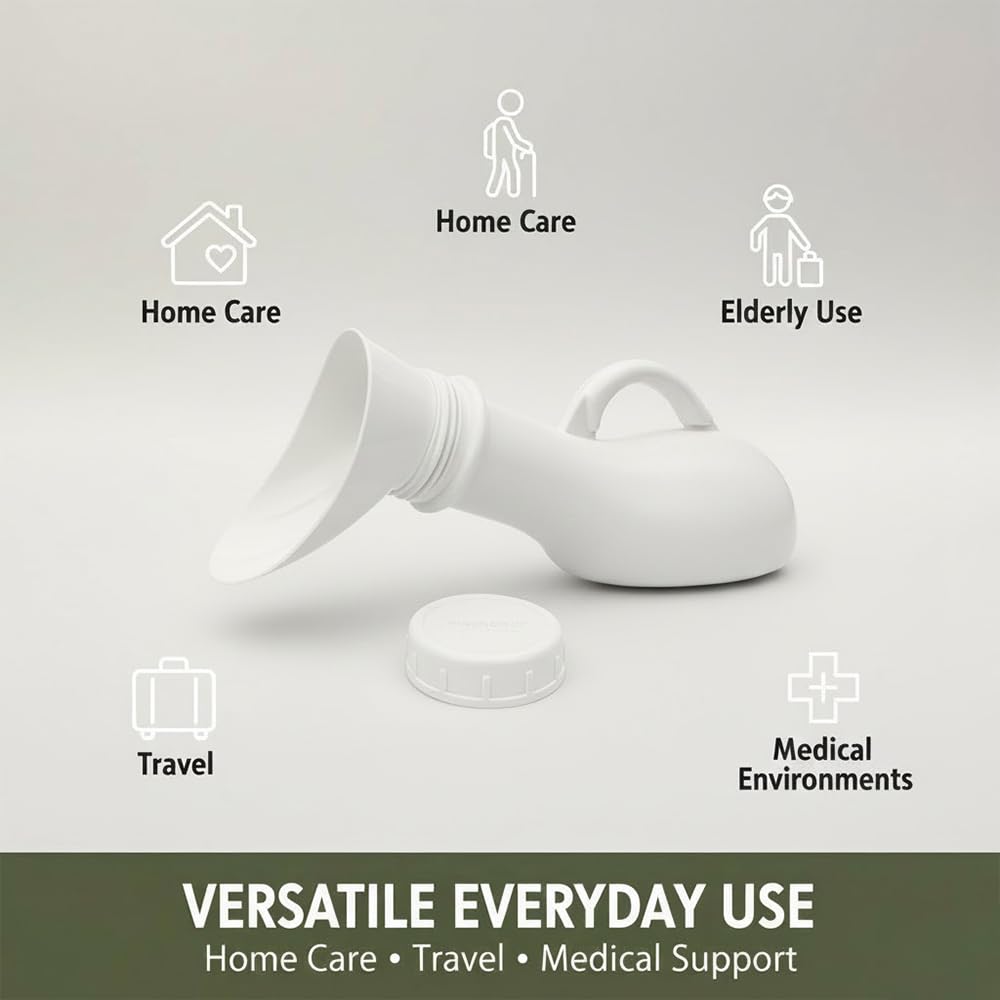 Home Care

Home Care

Elderly Use

Travel

Medical Environments

VERSATILE EVERYDAY USE
Home Care • Travel • Medical Support